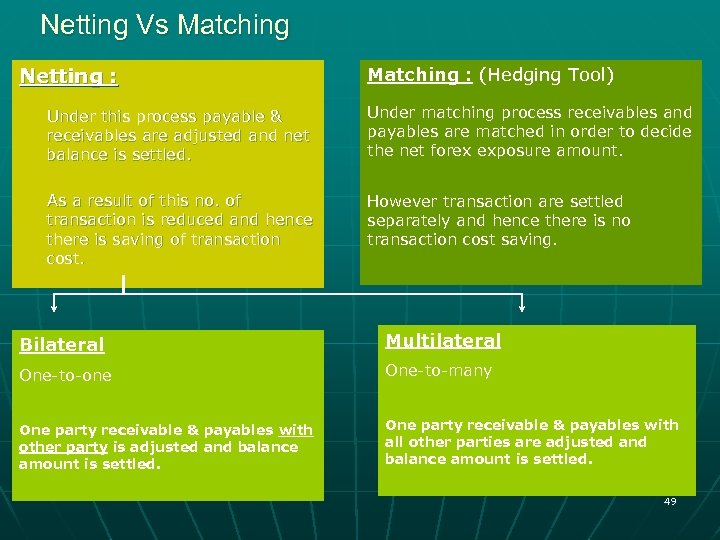 Netting Vs Matching

Netting :

Under this process payable & receivables are adjusted and net balance is settled.

As a result of this no. of transaction is reduced and hence there is saving of transaction cost.

Matching : (Hedging Tool)

Under matching process receivables and payables are matched in order to decide the net forex exposure amount.

However transaction are settled separately and hence there is no transaction cost saving.

Bilateral

One-to-one

One party receivable & payables with other party is adjusted and balance amount is settled.

Multilateral

One-to-many

One party receivable & payables with all other parties are adjusted and balance amount is settled.

49